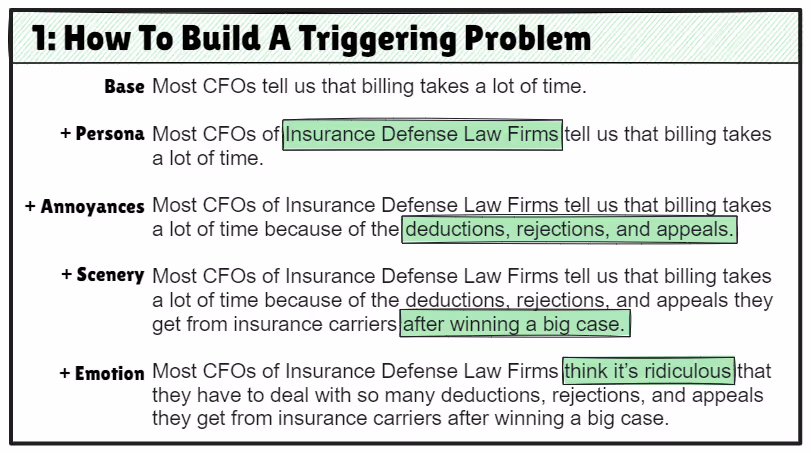 1: How To Build A Triggering Problem

Base Most CFOs tell us that billing takes a lot of time.

+ Persona Most CFOs of Insurance Defense Law Firms tell us that billing takes a lot of time.

+ Annoyances Most CFOs of Insurance Defense Law Firms tell us that billing takes a lot of time because of the deductions, rejections, and appeals.

+ Scenery Most CFOs of Insurance Defense Law Firms tell us that billing takes a lot of time because of the deductions, rejections, and appeals they get from insurance carriers after winning a big case.

+ Emotion Most CFOs of Insurance Defense Law Firms think it's ridiculous that they have to deal with so many deductions, rejections, and appeals they get from insurance carriers after winning a big case.